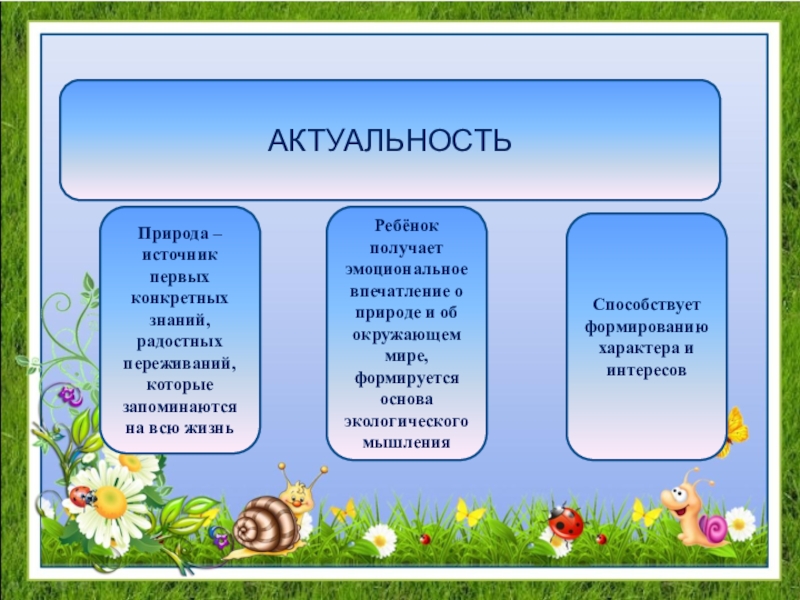 АКТУАЛЬНОСТЬ

Природа – источник первых конкретных знаний, радостных переживаний, которые запоминаются на всю жизнь

Ребёнок получает эмоциональное впечатление о природе и об окружающем мире, формируется основа экологического мышления

Способствует формированию характера и интересов